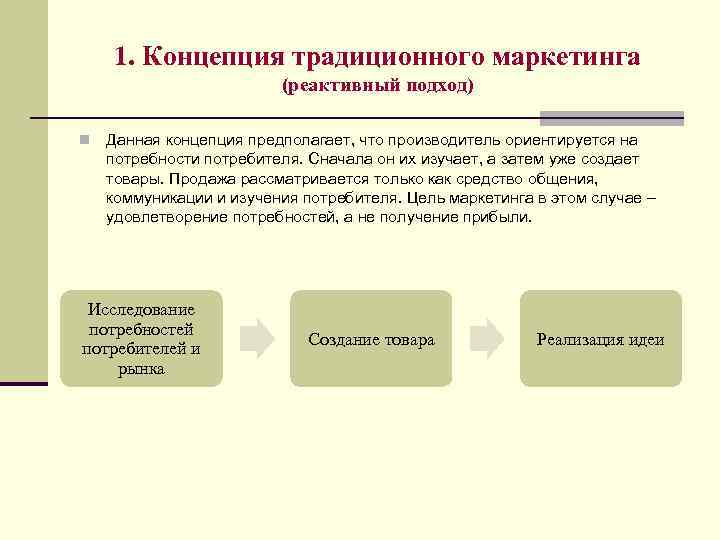 1. Концепция традиционного маркетинга
(реактивный подход)

Данная концепция предполагает, что производитель ориентируется на потребности потребителя. Сначала он их изучает, а затем уже создает товары. Продажа рассматривается только как средство общения, коммуникации и изучения потребителя. Цель маркетинга в этом случае – удовлетворение потребностей, а не получение прибыли.

Исследование потребностей потребителей и рынка

Создание товара

Реализация идеи